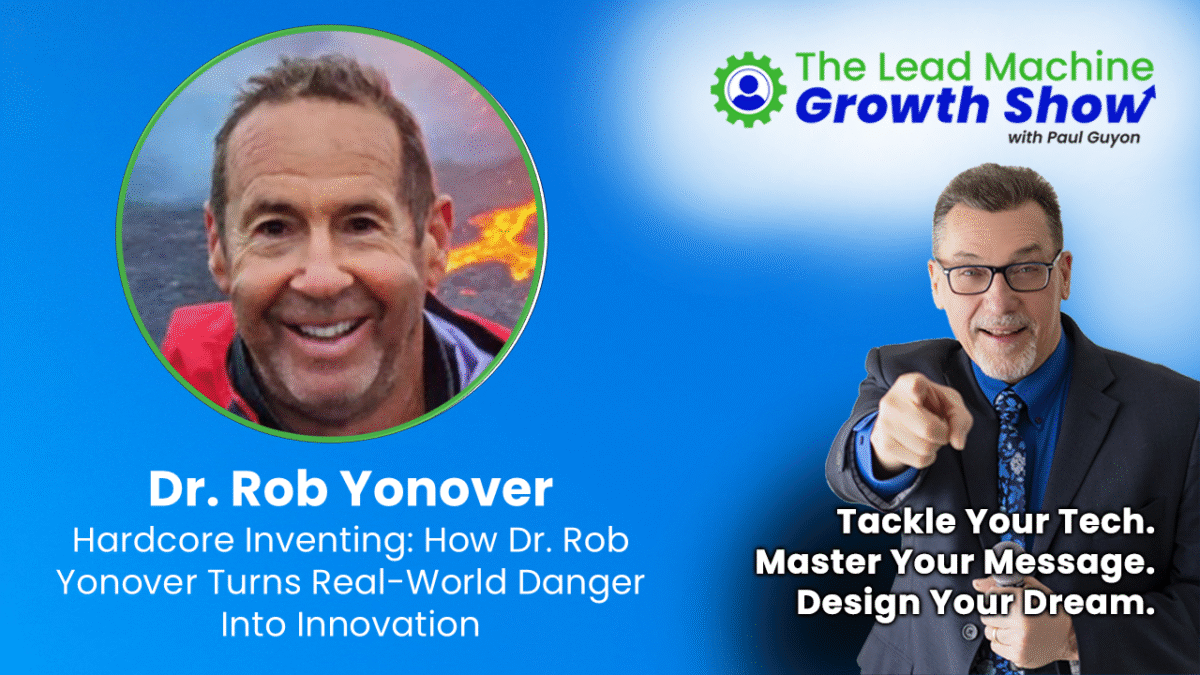 The Lead Machine
Growth Show
with Paul Guyon

Dr. Rob Yonover
Hardcore Inventing: How Dr. Rob Yonover Turns Real-World Danger Into Innovation

Tackle Your Tech.
Master Your Message.
Design Your Dream.